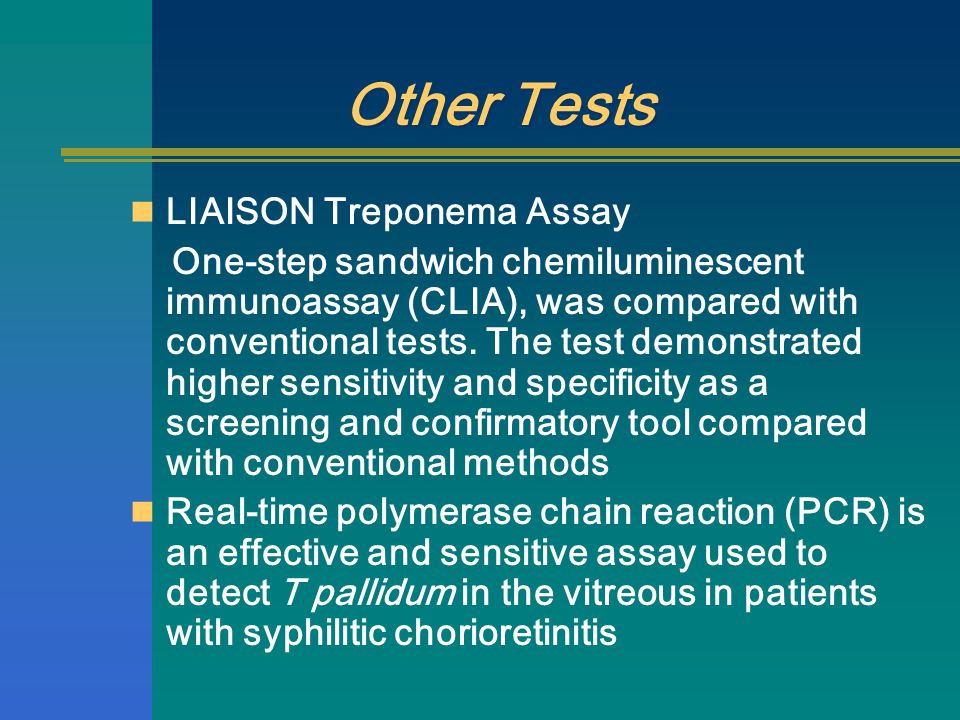 Other Tests

LIAISON Treponema Assay

One-step sandwich chemiluminescent immunoassay (CLIA), was compared with conventional tests. The test demonstrated higher sensitivity and specificity as a screening and confirmatory tool compared with conventional methods

Real-time polymerase chain reaction (PCR) is an effective and sensitive assay used to detect T pallidum in the vitreous in patients with syphilitic chorioretinitis